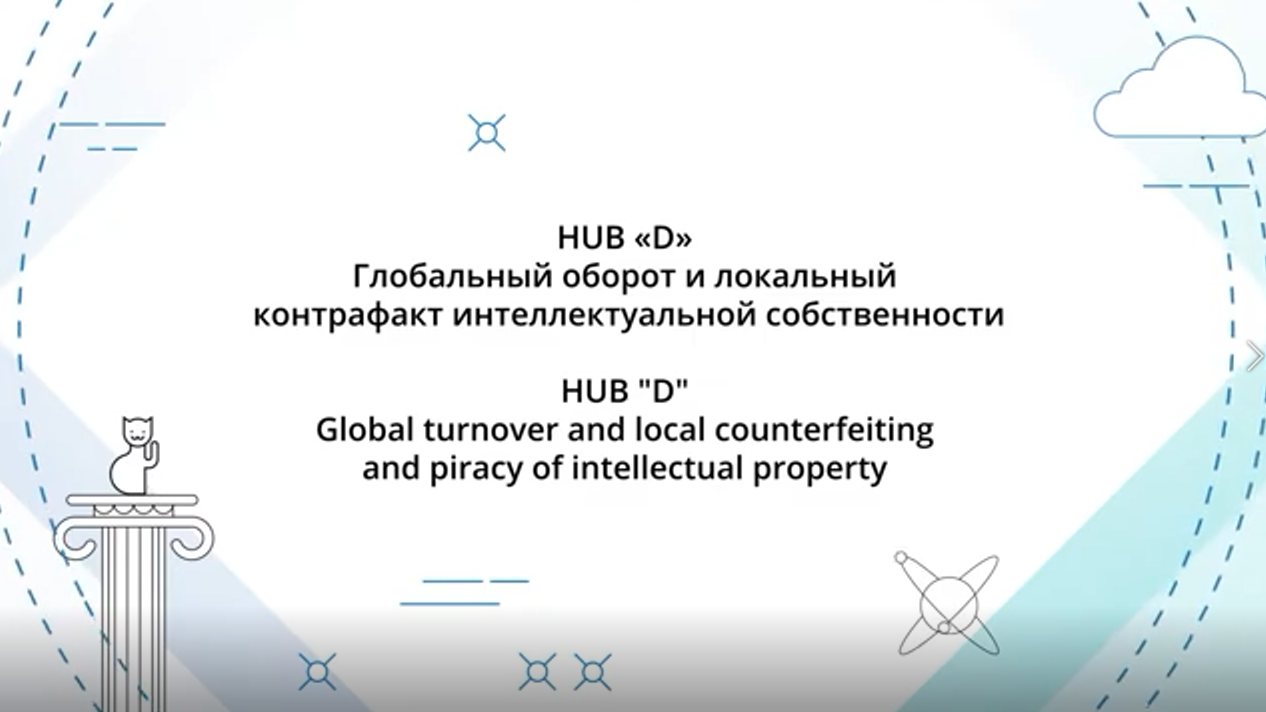 HUB «D»
Глобальный оборот и локальный контрафакт интеллектуальной собственности

HUB "D"
Global turnover and local counterfeiting and piracy of intellectual property